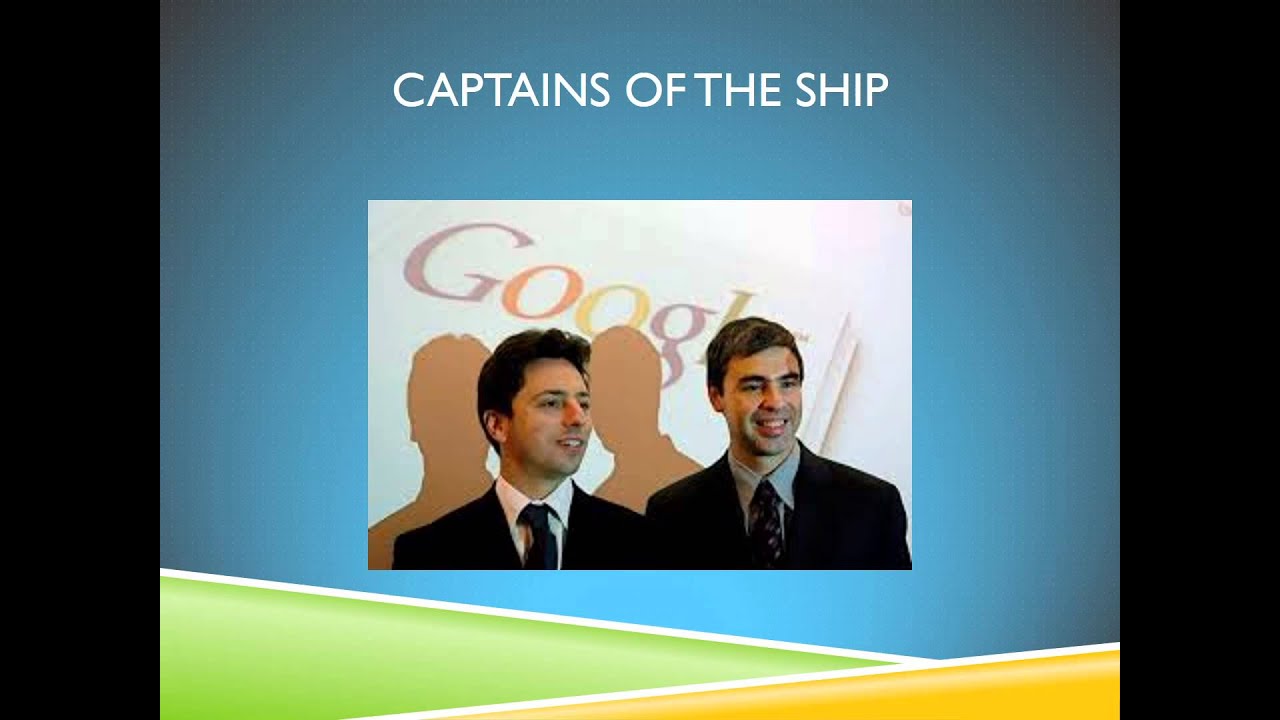 CAPTAINS OF THE SHIP

Googl